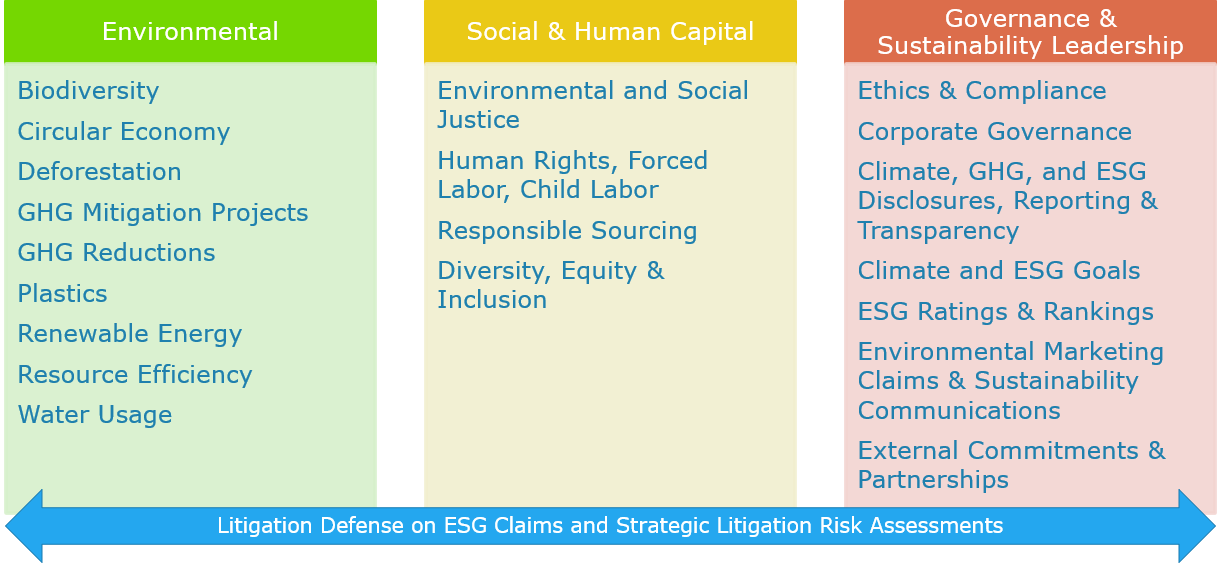 Environmental

Biodiversity

Circular Economy

Deforestation

GHG Mitigation Projects

GHG Reductions

Plastics

Renewable Energy

Resource Efficiency

Water Usage

Social & Human Capital

Environmental and Social Justice

Human Rights, Forced Labor, Child Labor

Responsible Sourcing

Diversity, Equity & Inclusion

Governance & Sustainability Leadership

Ethics & Compliance

Corporate Governance

Climate, GHG, and ESG Disclosures, Reporting & Transparency

Climate and ESG Goals

ESG Ratings & Rankings

Environmental Marketing Claims & Sustainability Communications

External Commitments & Partnerships

Litigation Defense on ESG Claims and Strategic Litigation Risk Assessments